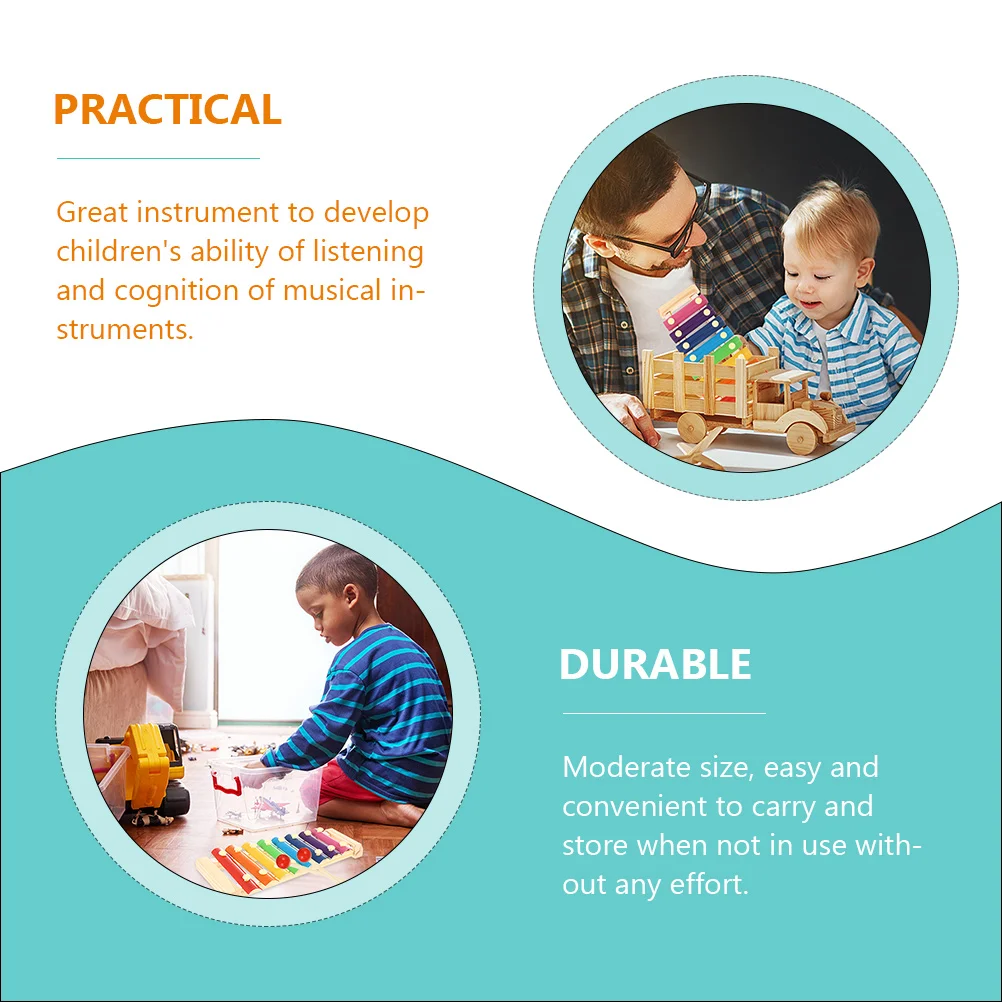 PRACTICAL

Great instrument to develop children's ability of listening and cognition of musical instruments.

DURABLE

Moderate size, easy and convenient to carry and store when not in use without any effort.